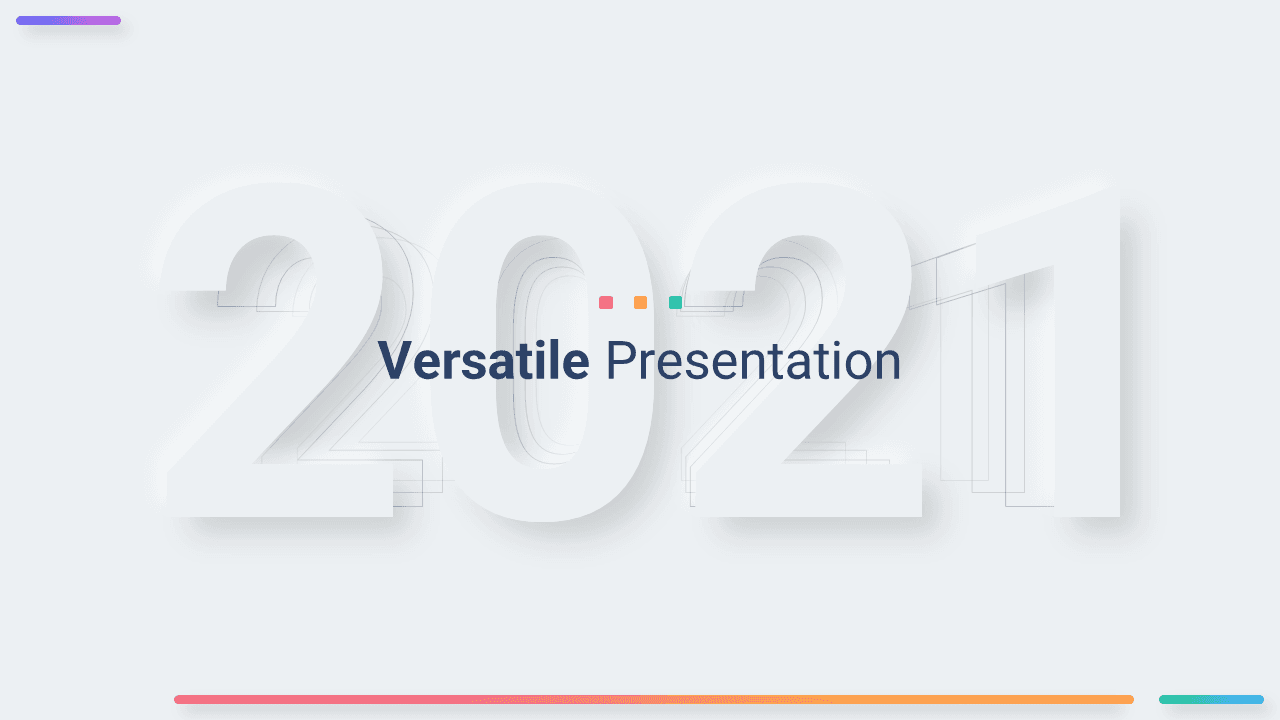 2021

Versatile Presentation